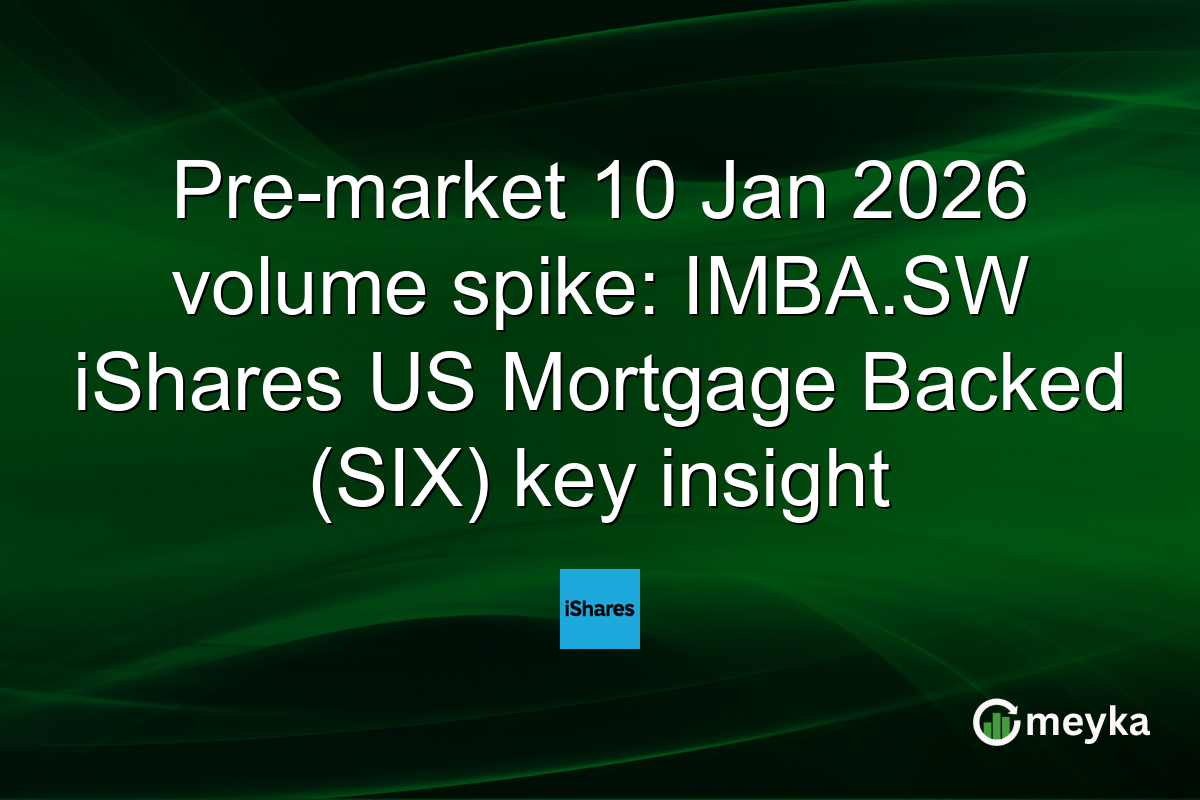 Pre-market 10 Jan 2026 volume spike: IMBA.SW iShares US Mortgage Backed (SIX) key insight

iShares

meyka